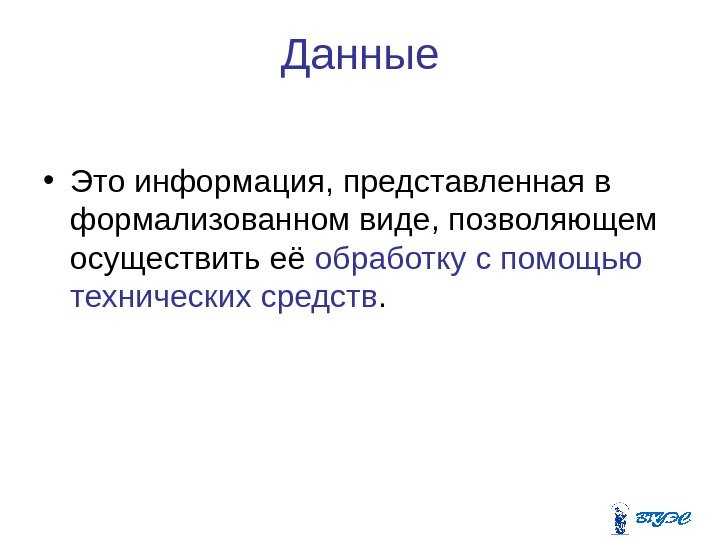 Данные

• Это информация, представленная в формализованном виде, позволяющем осуществить её обработку с помощью технических средств.

ВГУЭС